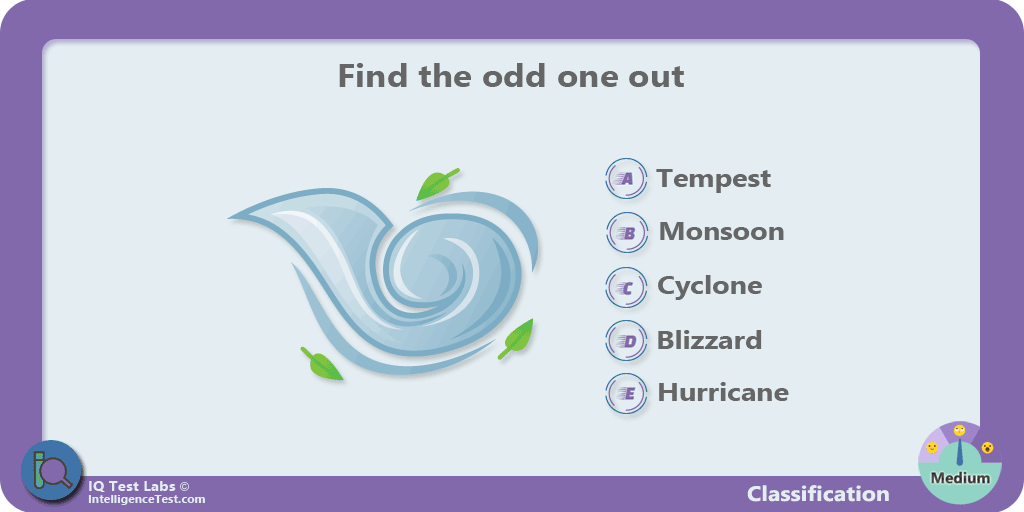 Find the odd one out

A Tempest
B Monsoon
C Cyclone
D Blizzard
E Hurricane

IQ Test Labs ©
IntelligenceTest.com

Classification

Medium